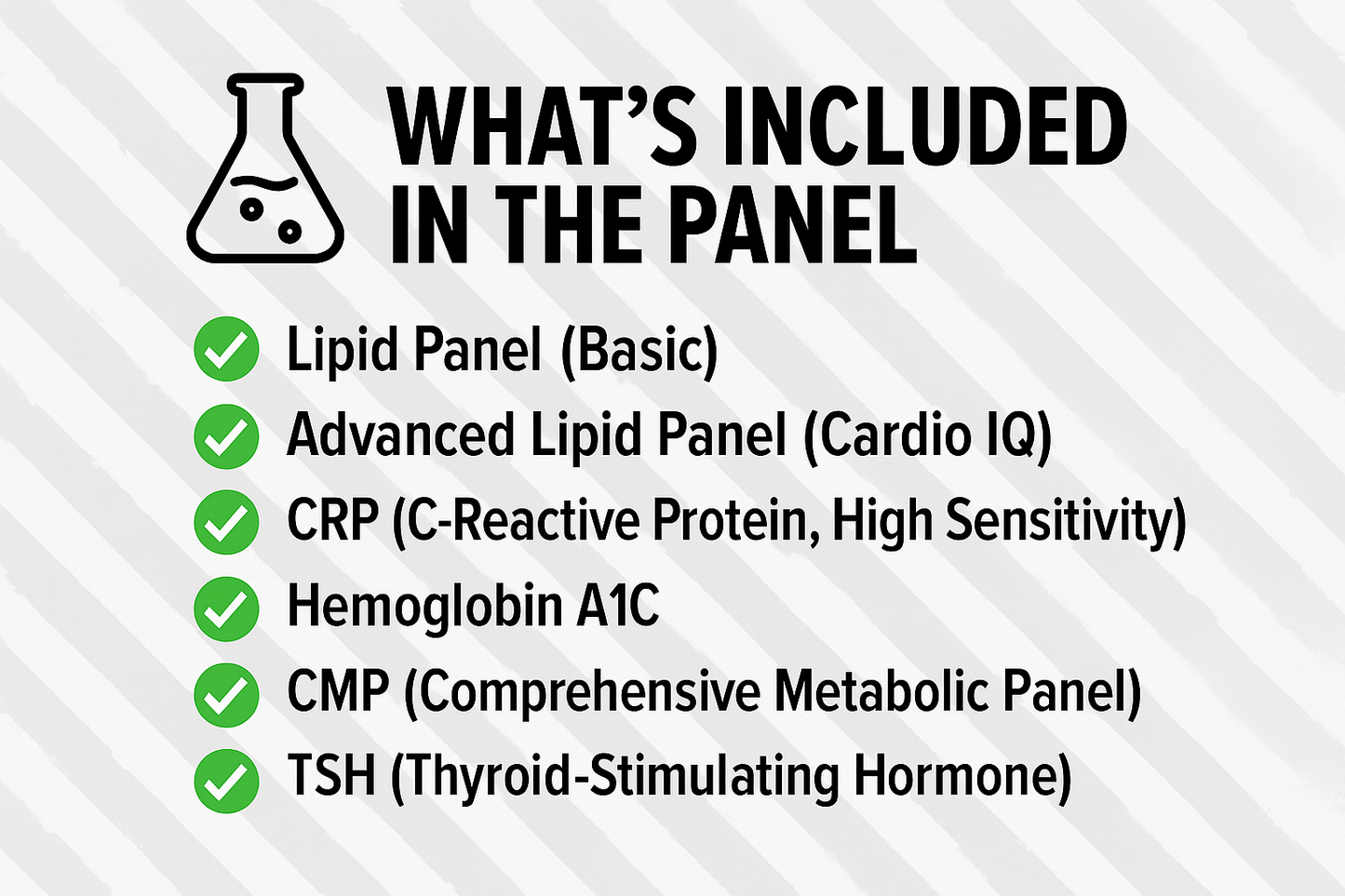 WHAT'S INCLUDED IN THE PANEL

Lipid Panel (Basic)
Advanced Lipid Panel (Cardio IQ)
CRP (C-Reactive Protein, High Sensitivity)
Hemoglobin A1C
CMP (Comprehensive Metabolic Panel)
TSH (Thyroid-Stimulating Hormone)